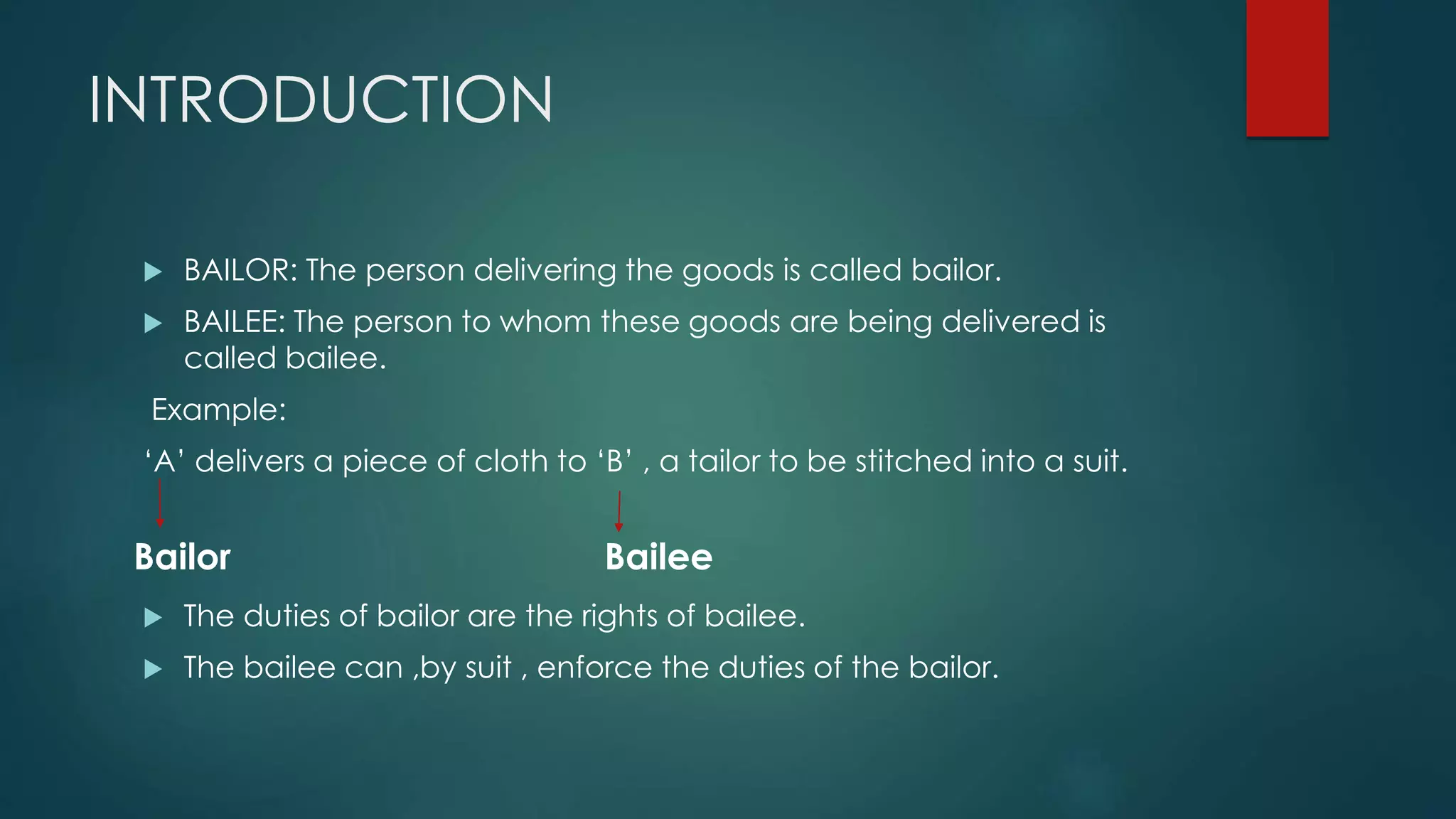 INTRODUCTION

BAILOR: The person delivering the goods is called bailor.

BAILEE: The person to whom these goods are being delivered is called bailee.

Example:

‘A’ delivers a piece of cloth to ‘B’ , a tailor to be stitched into a suit.

Bailor

Bailee

The duties of bailor are the rights of bailee.

The bailee can ,by suit , enforce the duties of the bailor.